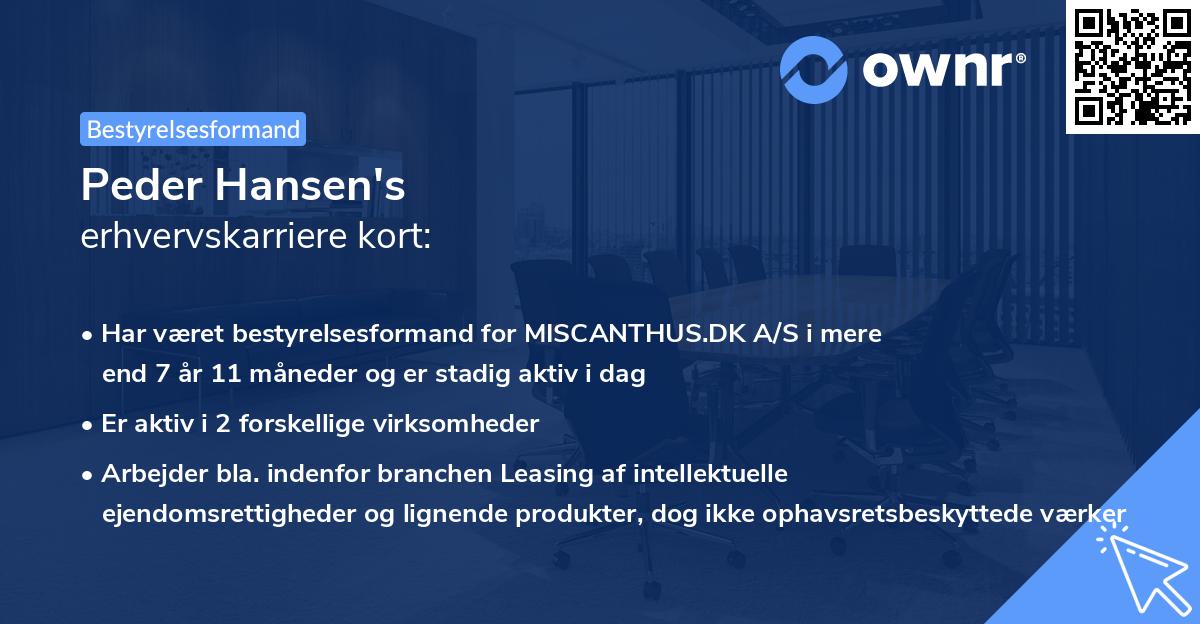 ownr®

Bestyrelsesformand

Peder Hansen's erhvervskarriere kort:

• Har været bestyrelsesformand for MISCANTHUS.DK A/S i mere end 7 år 11 måneder og er stadig aktiv i dag

• Er aktiv i 2 forskellige virksomheder

• Arbejder bla. indenfor branchen Leasing af intellektuelle ejendomsrettigheder og lignende produkter, dog ikke ophavsretsbeskyttede værker